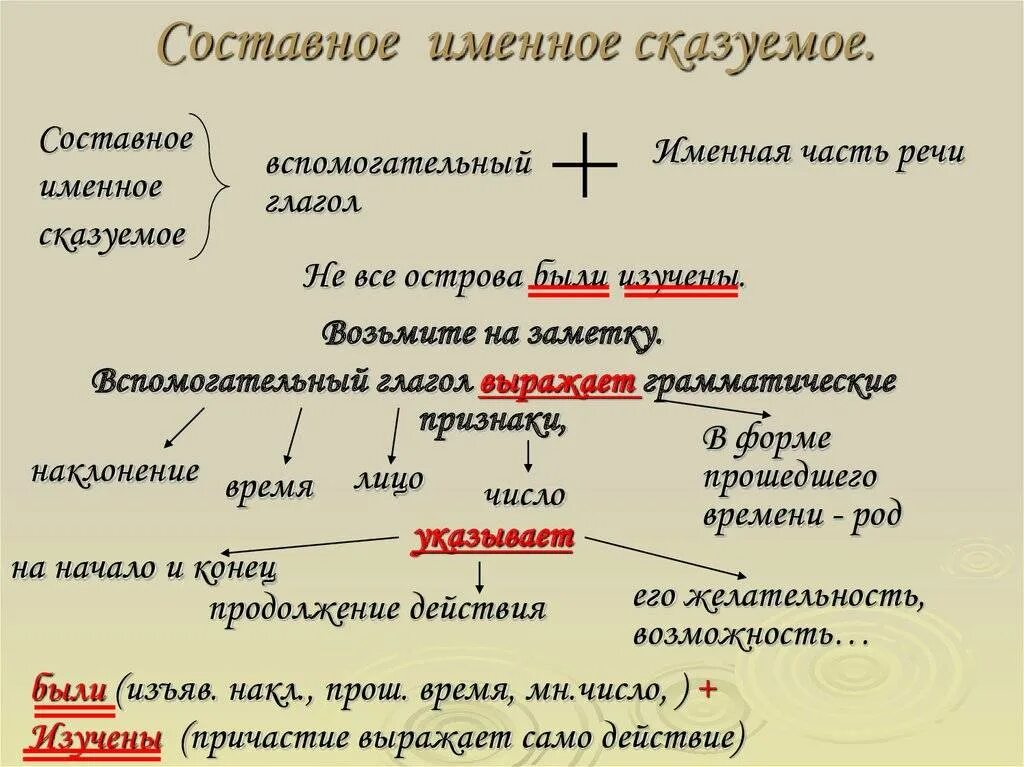 Составное именное сказуемое.

Составное именное сказуемое

вспомогательный глагол + Именная часть речи

Не все острова были изучены.

Возьмите на заметку.

Вспомогательный глагол выражает грамматические признаки,

наклонение

время

лицо

число

В форме прошедшего времени - род

указывает

на начало и конец

продолжение действия

его желательность, возможность…

были (изъяв. накл., прош. время, мн.число, ) +

Изучены (причастие выражает само действие)